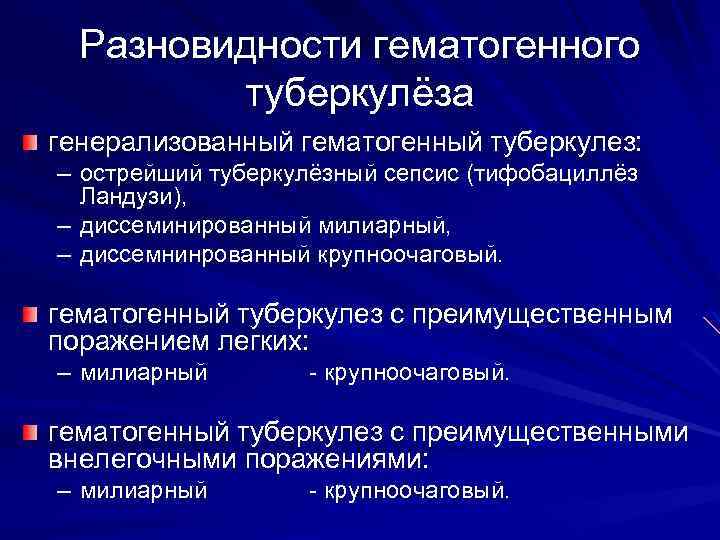 Разновидности гематогенного туберкулёза

генерализованный гематогенный туберкулез:
– острейший туберкулёзный сепсис (тифобациллёз Ландузи),
– диссеминированный милиарный,
– диссемнинрованный крупноочаговый.

гематогенный туберкулез с преимущественным поражением легких:
– милиарный - крупноочаговый.

гематогенный туберкулез с преимущественными внелегочными поражениями:
– милиарный - крупноочаговый.